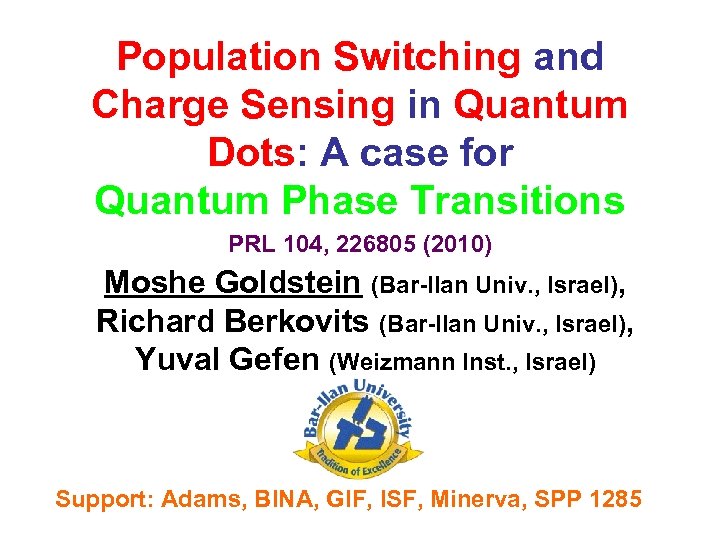 Population Switching and Charge Sensing in Quantum Dots: A case for Quantum Phase Transitions

PRL 104, 226805 (2010)

Moshe Goldstein (Bar-Ilan Univ., Israel),
Richard Berkovits (Bar-Ilan Univ., Israel),
Yuval Gefen (Weizmann Inst., Israel)

Bar-Ilan University
Tradition of Excellence

Support: Adams, BINA, GIF, ISF, Minerva, SPP 1285